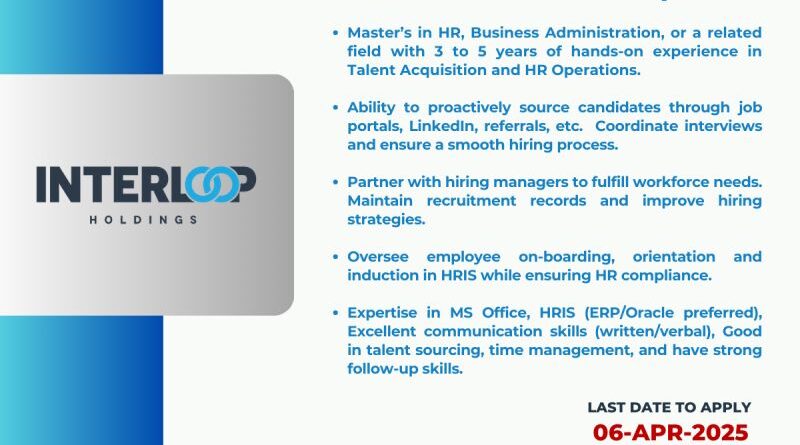 INTERLOOP
HOLDINGS

• Master's in HR, Business Administration, or a related field with 3 to 5 years of hands-on experience in Talent Acquisition and HR Operations.

• Ability to proactively source candidates through job portals, LinkedIn, referrals, etc. Coordinate interviews and ensure a smooth hiring process.

• Partner with hiring managers to fulfill workforce needs. Maintain recruitment records and improve hiring strategies.

• Oversee employee on-boarding, orientation and induction in HRIS while ensuring HR compliance.

• Expertise in MS Office, HRIS (ERP/Oracle preferred), Excellent communication skills (written/verbal), Good in talent sourcing, time management, and have strong follow-up skills.

LAST DATE TO APPLY
06-APR-2025